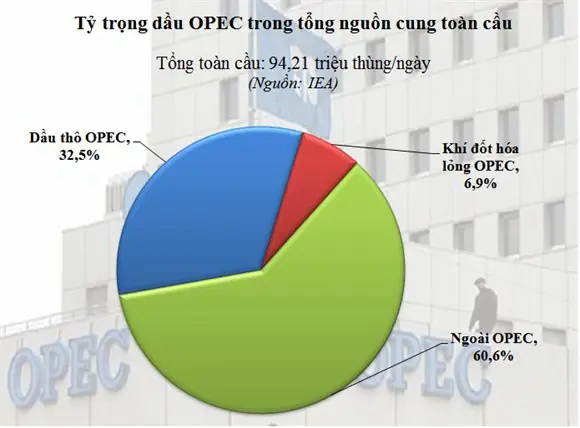 Tỷ trọng dầu OPEC trong tổng nguồn cung toàn cầu

Tổng toàn cầu: 94,21 triệu thùng/ngày

(Nguồn: IEA)

Dầu thô OPEC, 32,5%

Khí đốt hóa lỏng OPEC, 6,9%

Ngoài OPEC, 60,6%

OPEC

OPEC